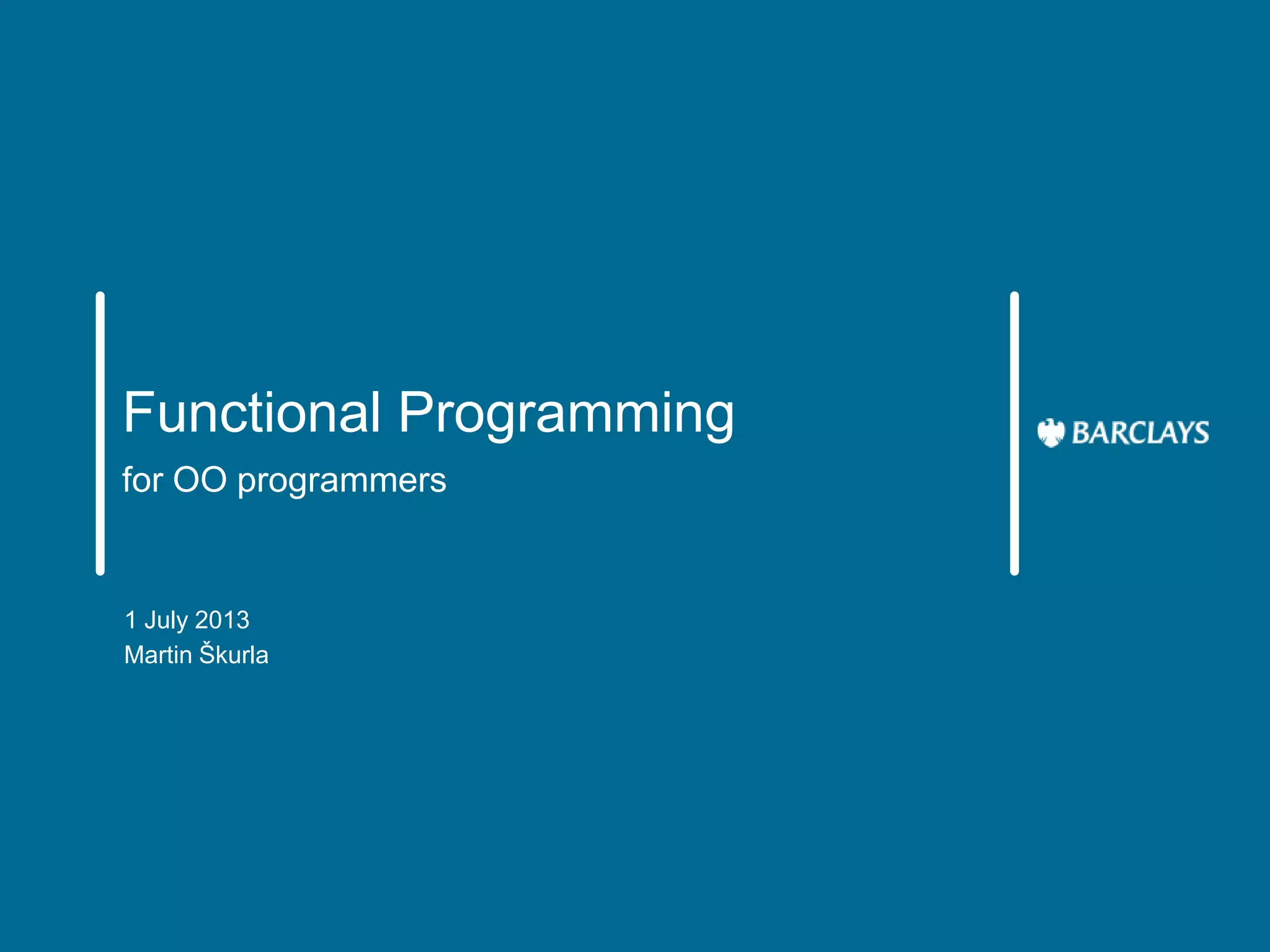 Functional Programming

for OO programmers

BARCLAYS

1 July 2013
Martin Škurla